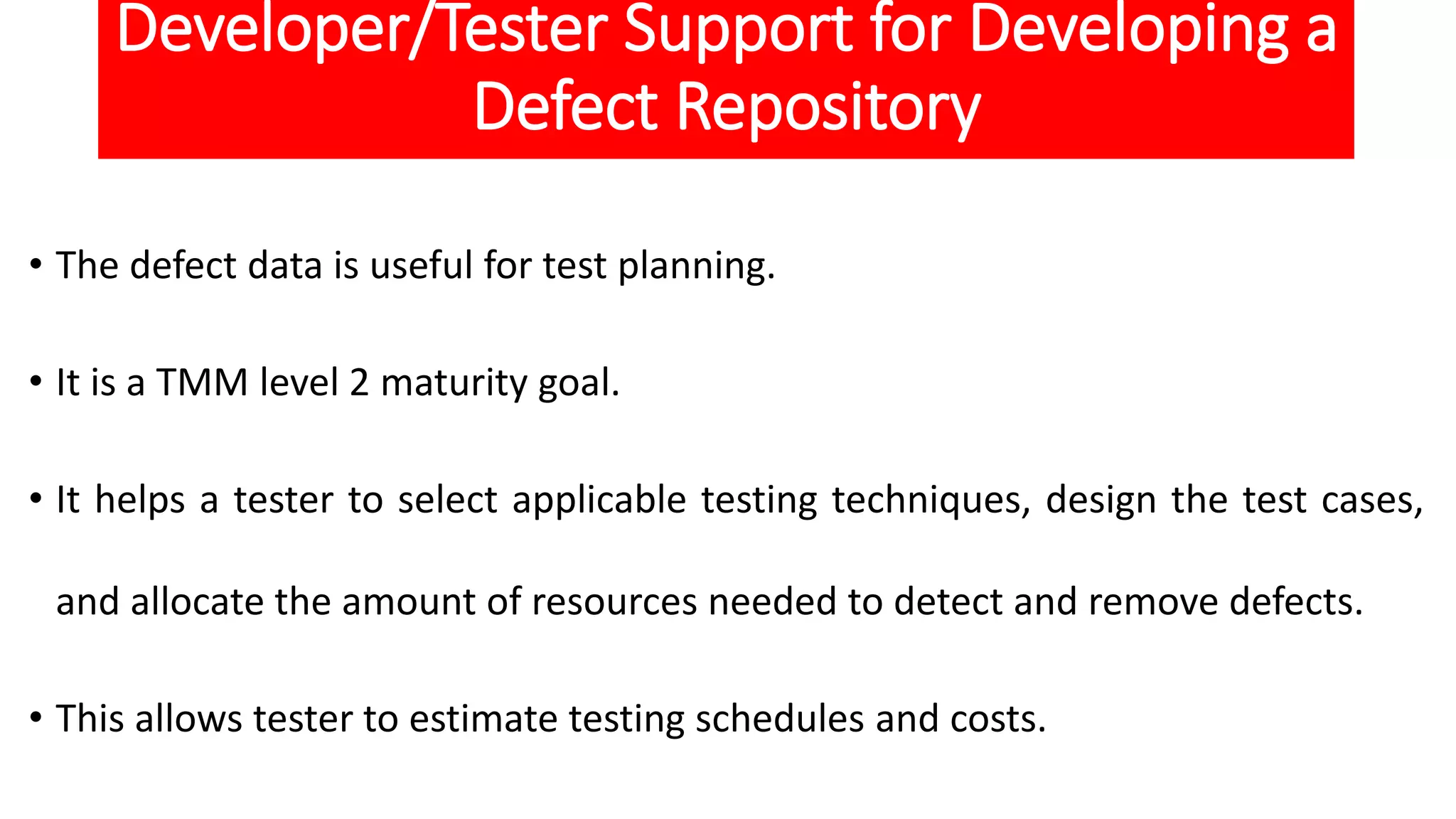 Developer/Tester Support for Developing a Defect Repository

• The defect data is useful for test planning.

• It is a TMM level 2 maturity goal.

• It helps a tester to select applicable testing techniques, design the test cases, and allocate the amount of resources needed to detect and remove defects.

• This allows tester to estimate testing schedules and costs.